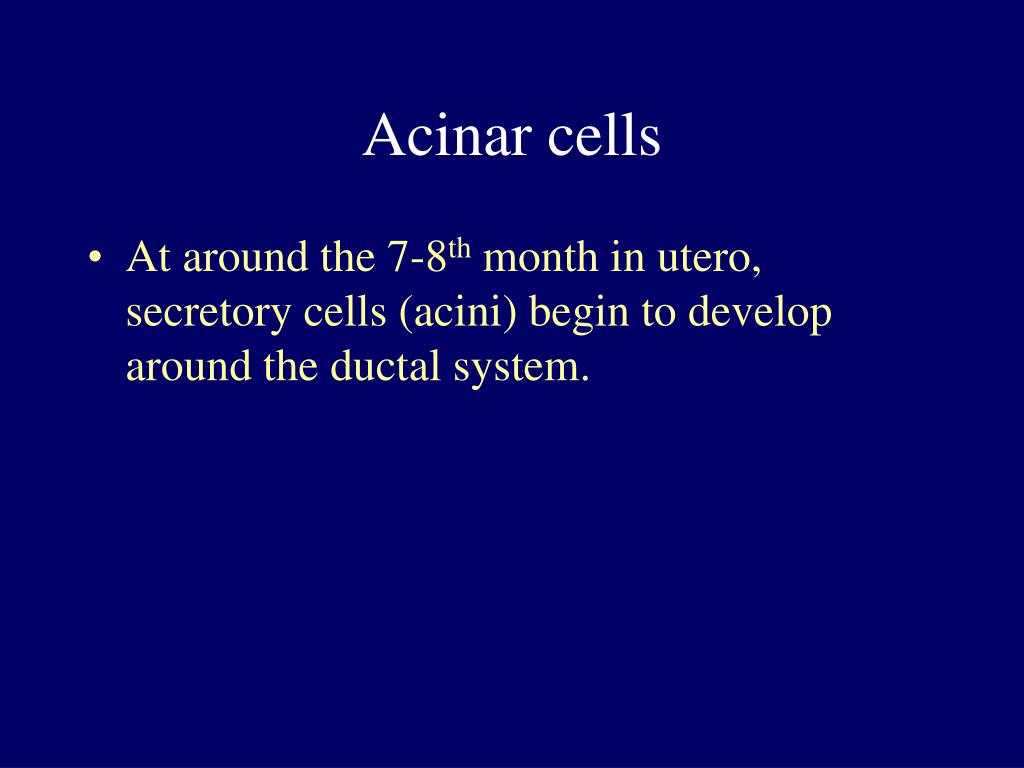 Acinar cells

• At around the 7-8$^{th}$ month in utero, secretory cells (acini) begin to develop around the ductal system.